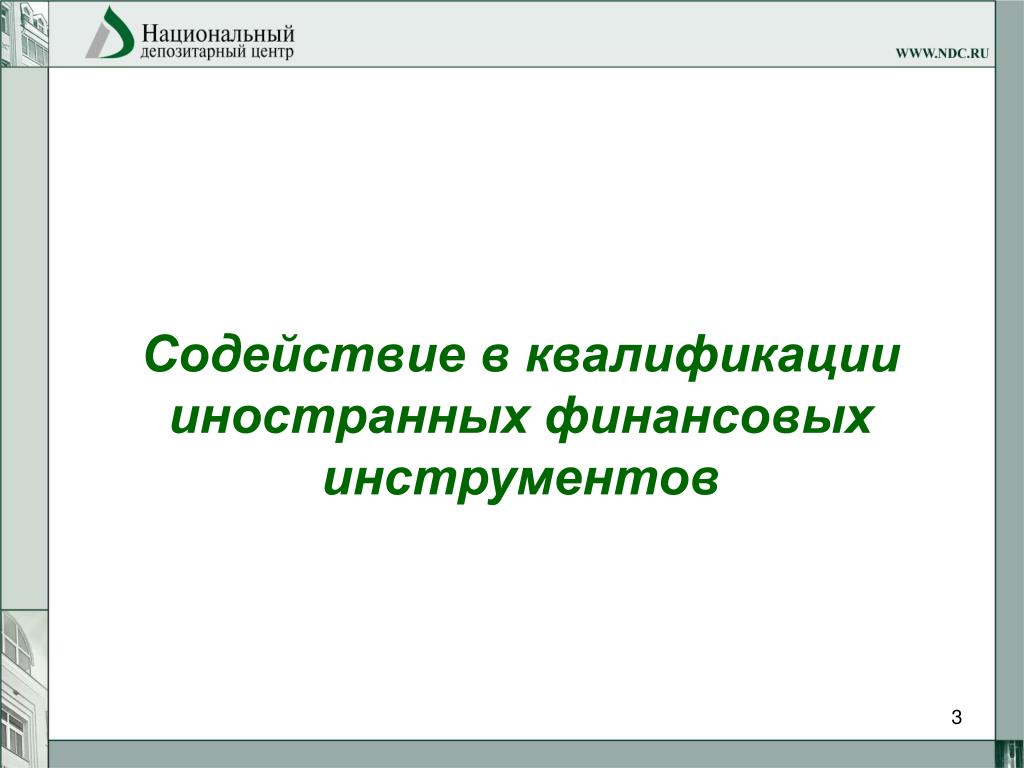 Национальный
депозитарный центр

WWW.NDC.RU

Содействие в квалификации иностранных финансовых инструментов

3